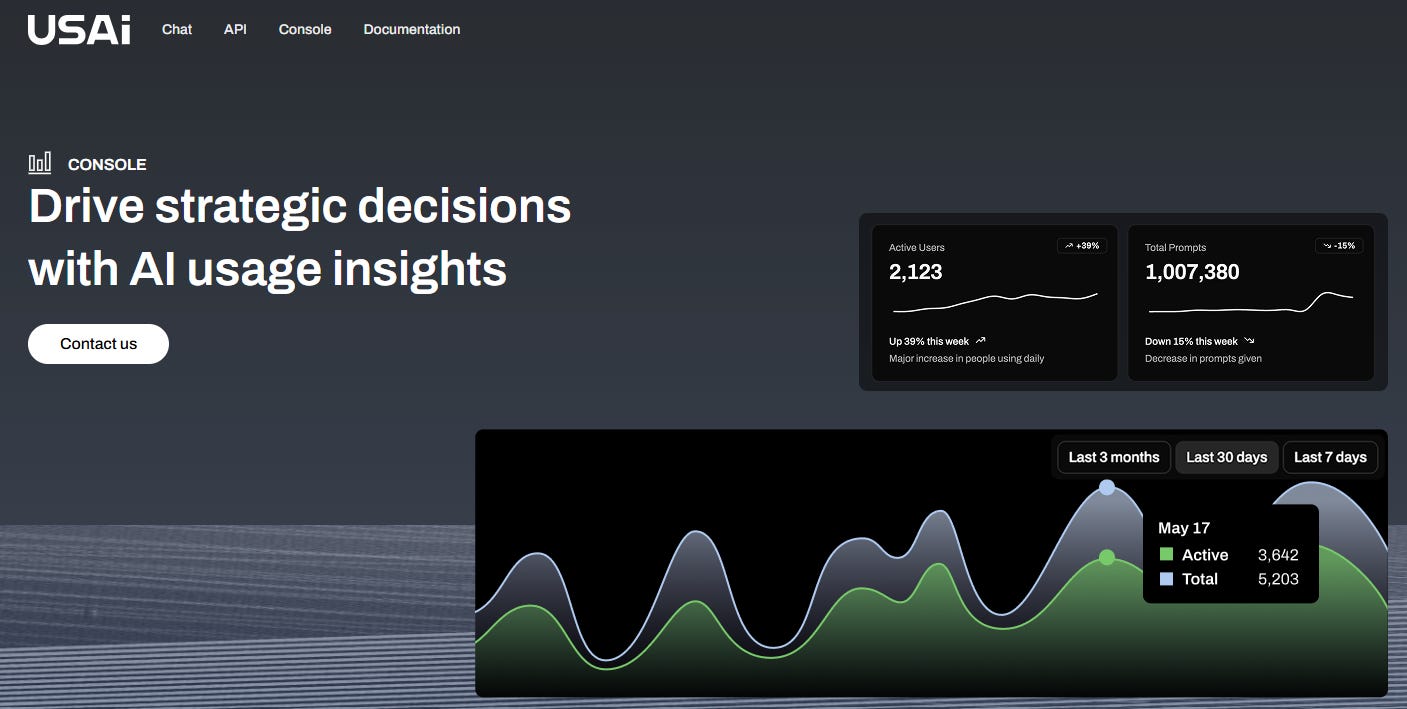 USAi Chat API Console Documentation

CONSOLE

Drive strategic decisions with AI usage insights

Contact us

Active Users
+39%
2,123
Up 39% this week
Major increase in people using daily

Total Prompts
-15%
1,007,380
Down 15% this week
Decrease in prompts given

Last 3 months Last 30 days Last 7 days

May 17
Active 3,642
Total 5,203